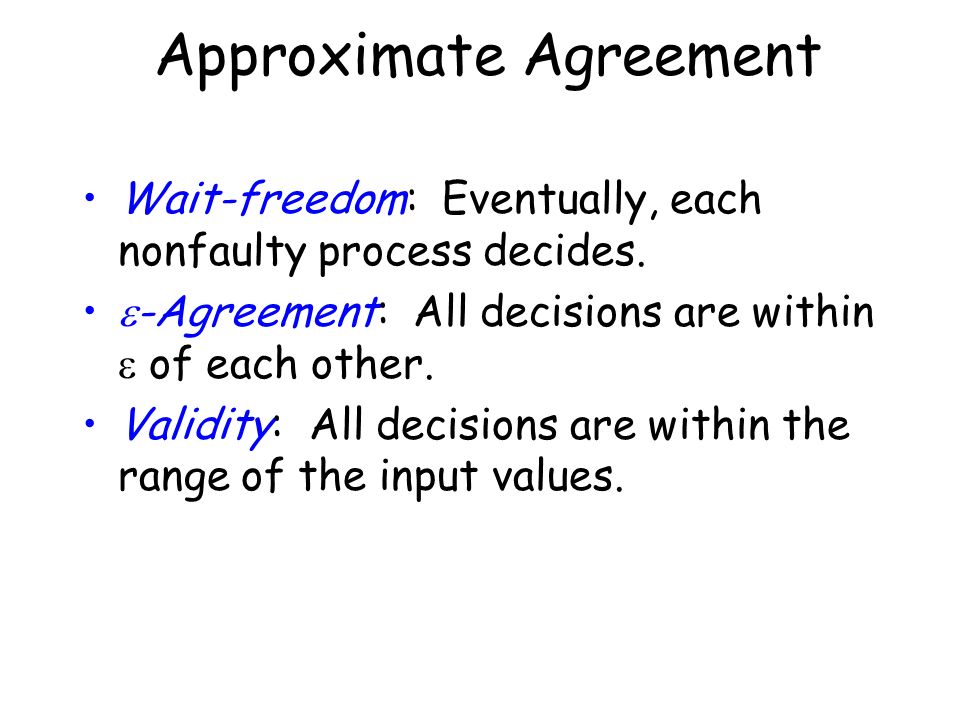 Approximate Agreement

• Wait-freedom: Eventually, each nonfaulty process decides.
• $\varepsilon$-Agreement: All decisions are within $\varepsilon$ of each other.
• Validity: All decisions are within the range of the input values.